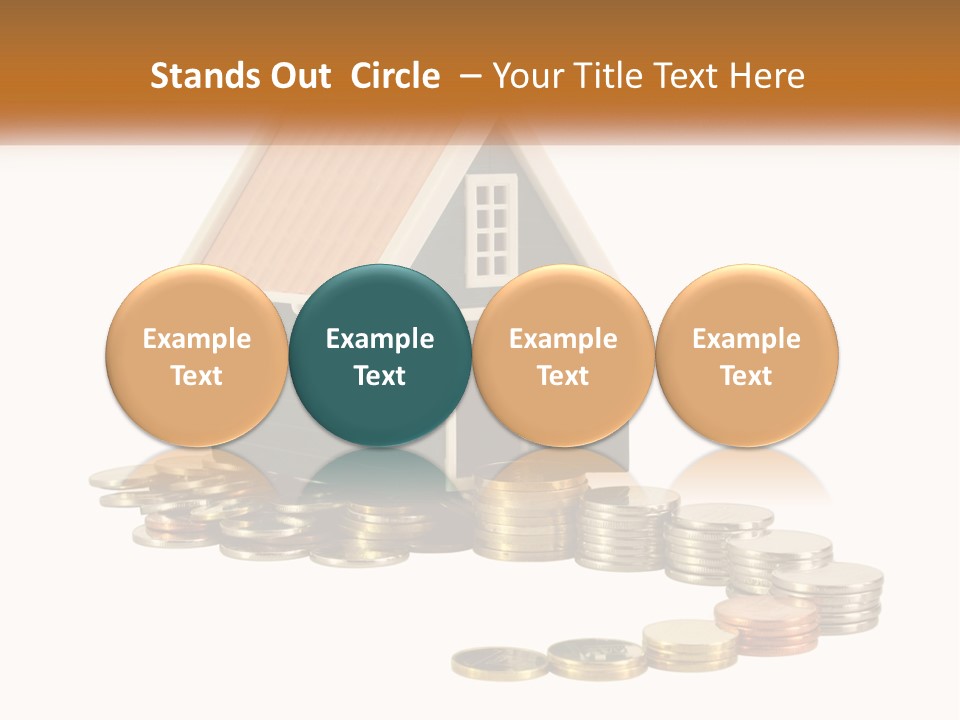 Stands Out Circle – Your Title Text Here

Example Text

Example Text

Example Text

Example Text